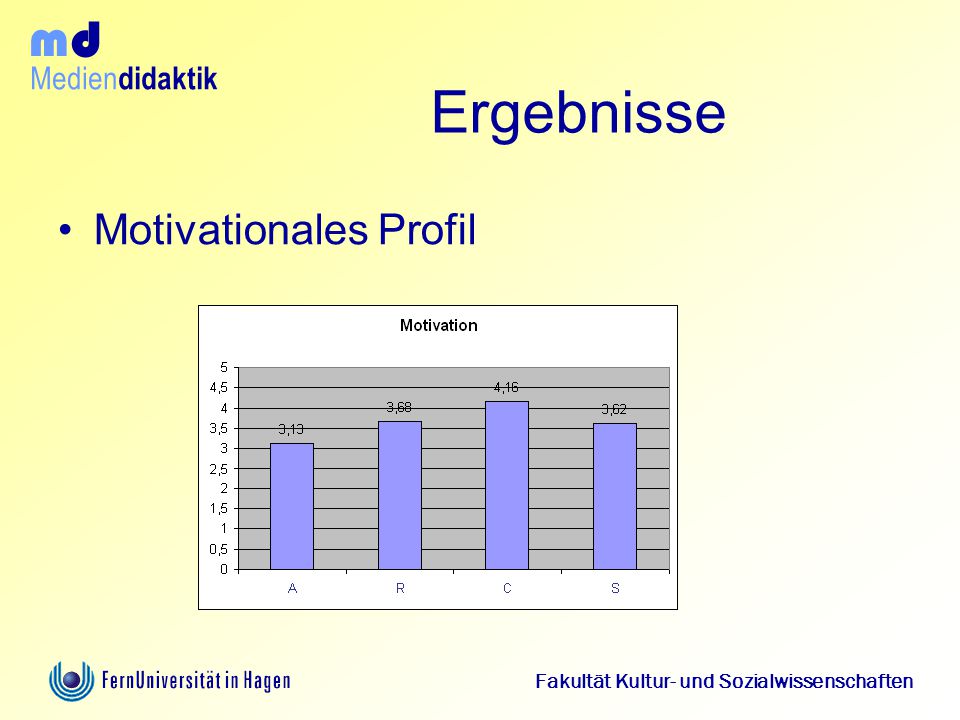 md
Mediendidaktik

Ergebnisse

• Motivationales Profil

Motivation

5
4,5
4
3,5
3
2,5
2
1,5
1
0,5
0

3,13
3,68
4,16
3,62

A
R
C
S

FernUniversität in Hagen

Fakultät Kultur- und Sozialwissenschaften